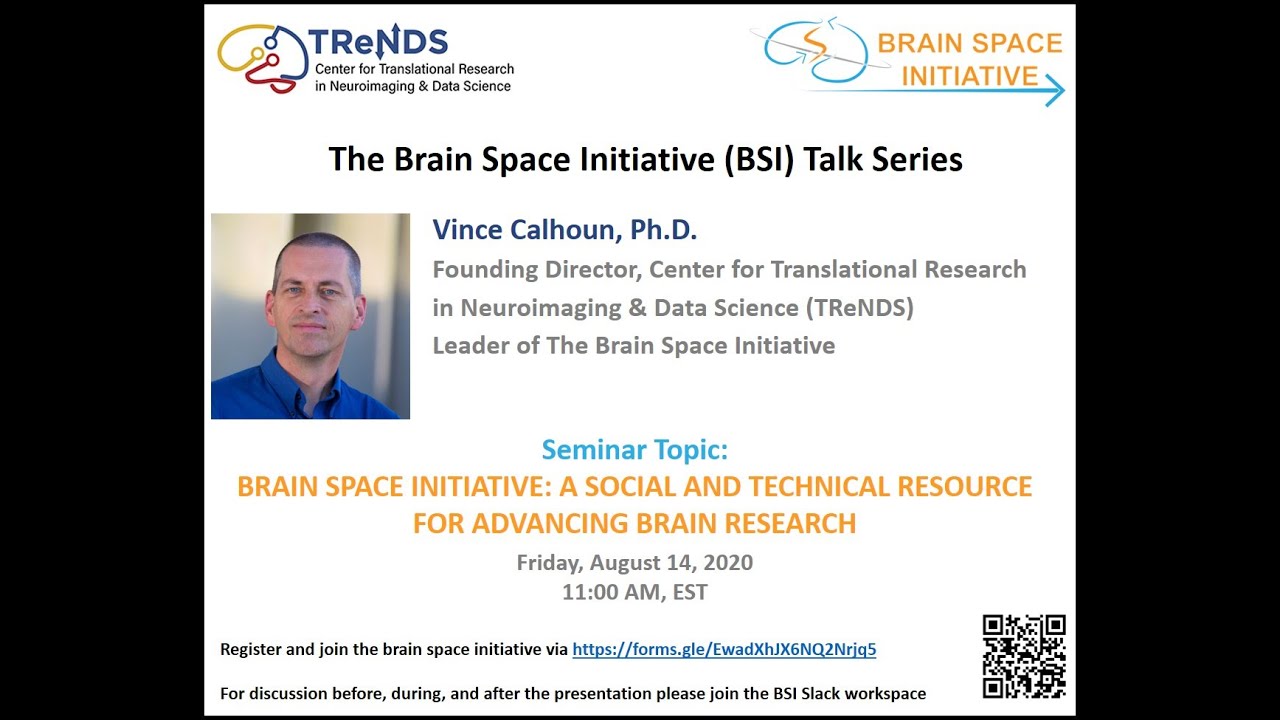 TReNDS
Center for Translational Research in Neuroimaging & Data Science

BRAIN SPACE INITIATIVE

The Brain Space Initiative (BSI) Talk Series

Vince Calhoun, Ph.D.
Founding Director, Center for Translational Research in Neuroimaging & Data Science (TReNDS)
Leader of The Brain Space Initiative

Seminar Topic:
BRAIN SPACE INITIATIVE: A SOCIAL AND TECHNICAL RESOURCE FOR ADVANCING BRAIN RESEARCH
Friday, August 14, 2020
11:00 AM, EST

Register and join the brain space initiative via https://forms.gle/EwadXhJX6NQ2Nrjq5

For discussion before, during, and after the presentation please join the BSI Slack workspace